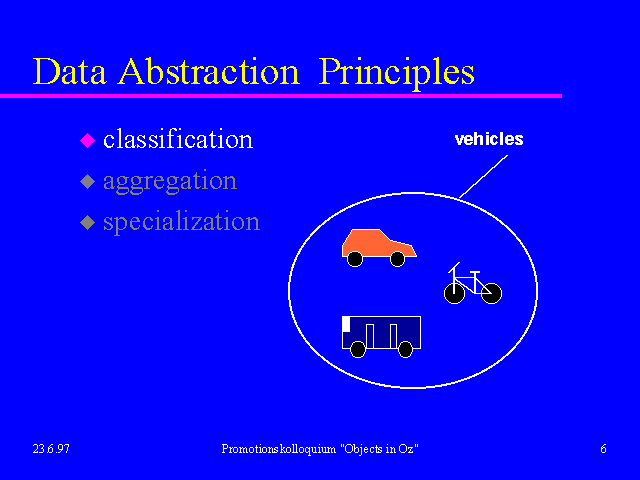 Data Abstraction Principles

◆ classification
◆ aggregation
◆ specialization

vehicles

23.6.97

Promotionskolloquium "Objects in Oz"

6